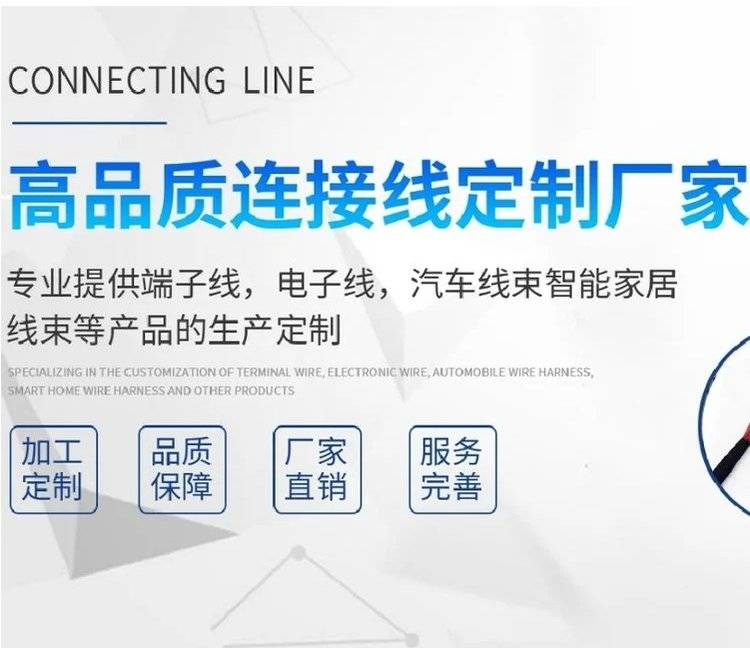 CONNECTING LINE

高品质连接线定制厂家

专业提供端子线，电子线，汽车线束智能家居线束等产品的生产定制

SPECIALIZING IN THE CUSTOMIZATION OF TERMINAL WIRE, ELECTRONIC WIRE, AUTOMOBILE WIRE HARNESS, SMART HOME WIRE HARNESS AND OTHER PRODUCTS

加工定制

品质保障

厂家直销

服务完善